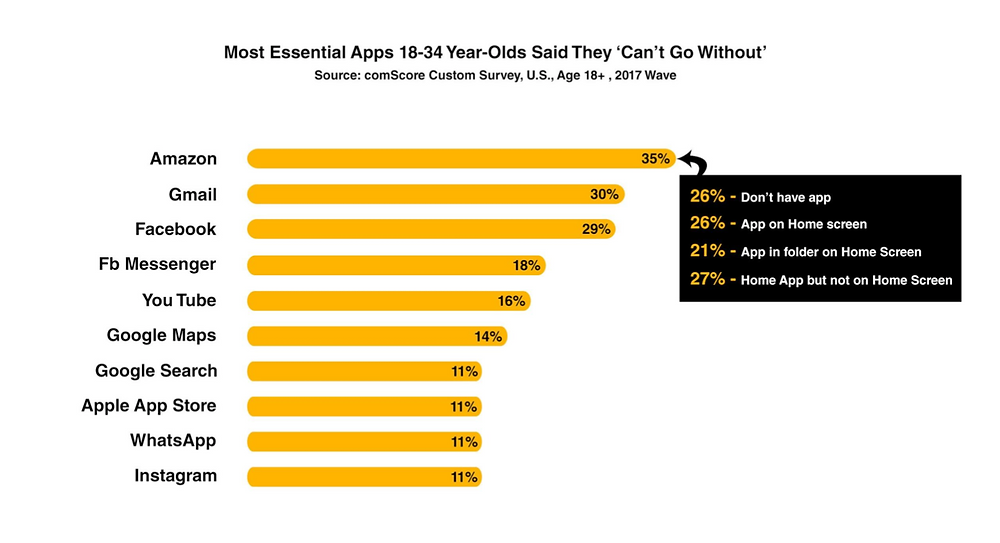 Most Essential Apps 18-34 Year-Olds Said They ‘Can’t Go Without’
Source: comScore Custom Survey, U.S., Age 18+ , 2017 Wave

Amazon 35%
Gmail 30%
Facebook 29%
Fb Messenger 18%
You Tube 16%
Google Maps 14%
Google Search 11%
Apple App Store 11%
WhatsApp 11%
Instagram 11%

26% - Don’t have app
26% - App on Home screen
21% - App in folder on Home Screen
27% - Home App but not on Home Screen